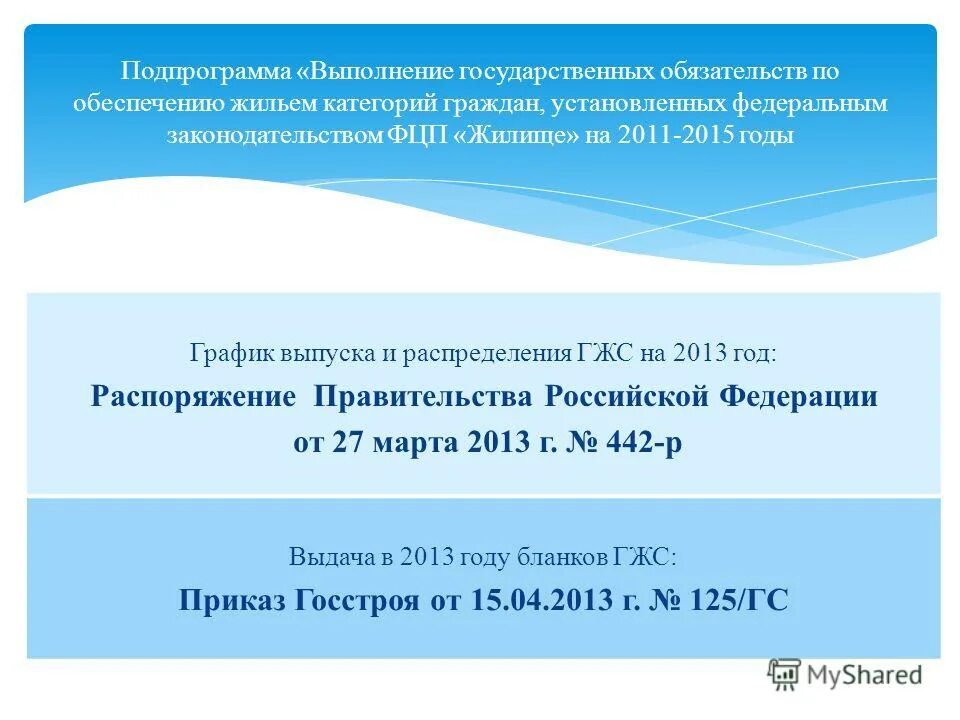 Подпрограмма «Выполнение государственных обязательств по обеспечению жильем категорий граждан, установленных федеральным законодательством ФЦП «Жилище» на 2011-2015 годы

График выпуска и распределения ГЖС на 2013 год:
Распоряжение Правительства Российской Федерации от 27 марта 2013 г. № 442-р

Выдача в 2013 году бланков ГЖС:
Приказ Госстроя от 15.04.2013 г. № 125/ГС

MyShared